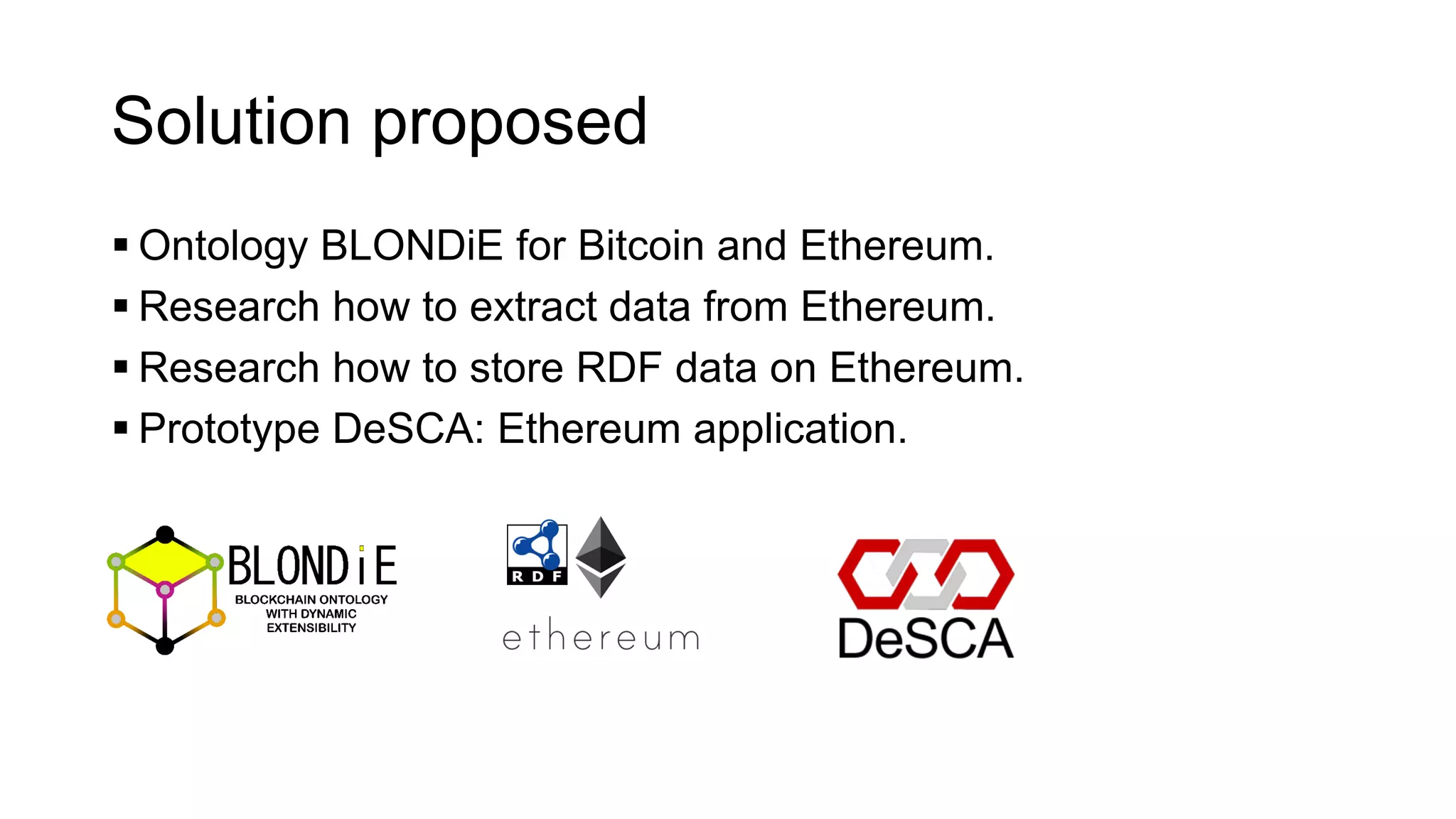 Solution proposed

▪ Ontology BLONDiE for Bitcoin and Ethereum.
▪ Research how to extract data from Ethereum.
▪ Research how to store RDF data on Ethereum.
▪ Prototype DeSCA: Ethereum application.

BLONDiE
BLOCKCHAIN ONTOLOGY WITH DYNAMIC EXTENSIBILITY

RDF

ethereum

DeSCA